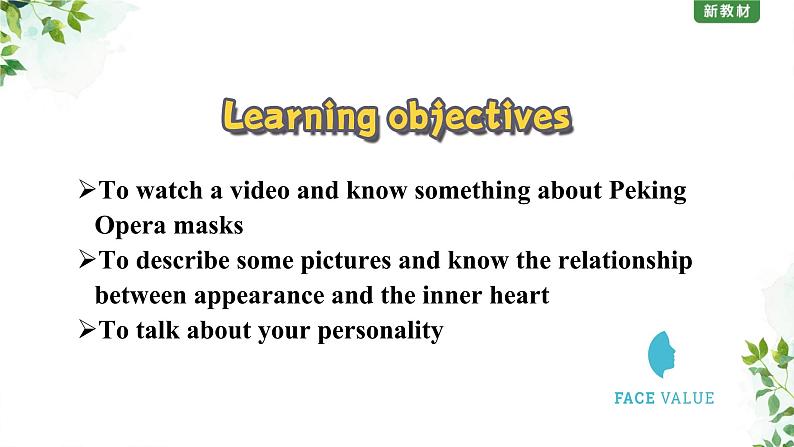 新教材

Learning objectives

➢To watch a video and know something about Peking Opera masks

➢To describe some pictures and know the relationship between appearance and the inner heart

➢To talk about your personality

FACE VALUE